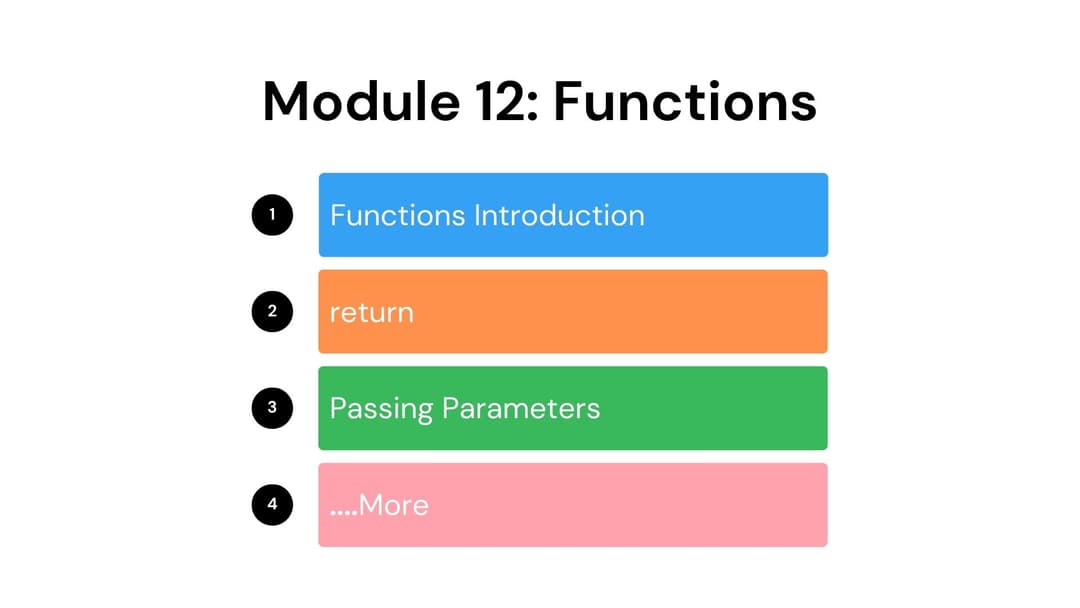 Module 12: Functions

1 Functions Introduction

2 return

3 Passing Parameters

4 ....More